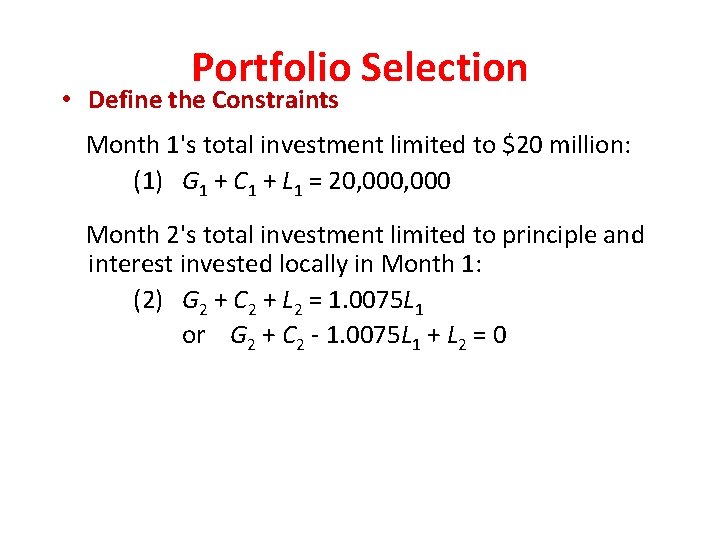 Portfolio Selection

• Define the Constraints

Month 1's total investment limited to \$20 million:

(1) $G_1 + C_1 + L_1 = 20,000,000$

Month 2's total investment limited to principle and interest invested locally in Month 1:

(2) $G_2 + C_2 + L_2 = 1.0075L_1$

or $G_2 + C_2 - 1.0075L_1 + L_2 = 0$